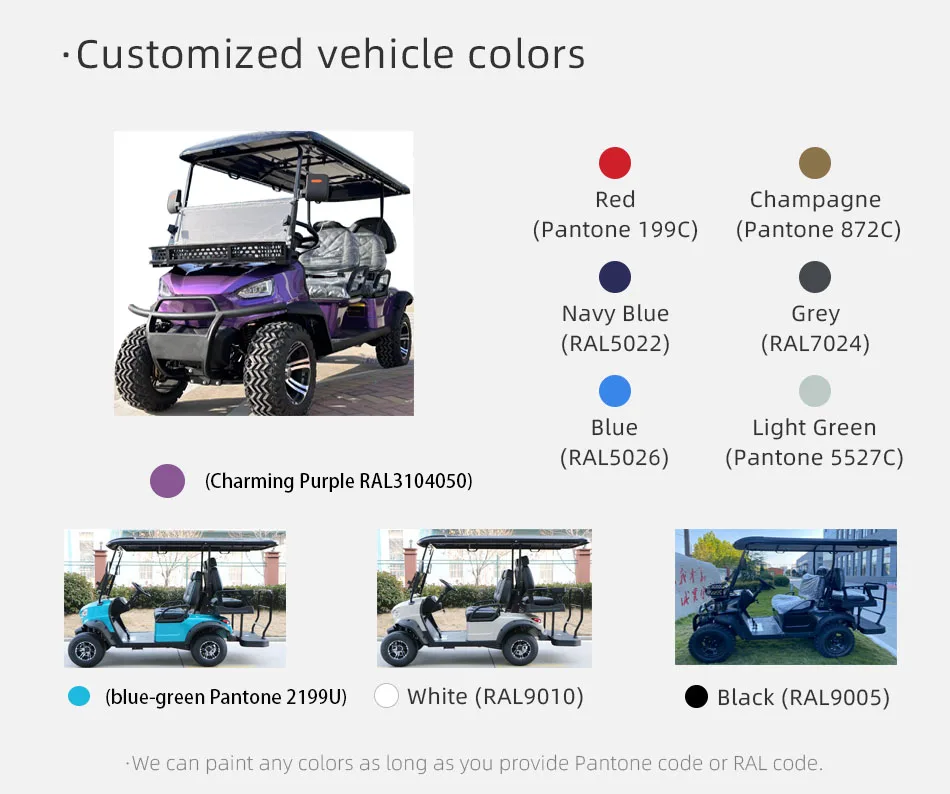 ·Customized vehicle colors

Red
(Pantone 199C)

Champagne
(Pantone 872C)

Navy Blue
(RAL5022)

Grey
(RAL7024)

Blue
(RAL5026)

Light Green
(Pantone 5527C)

(Charming Purple RAL3104050)

(blue-green Pantone 2199U)

White (RAL9010)

Black (RAL9005)

·We can paint any colors as long as you provide Pantone code or RAL code.